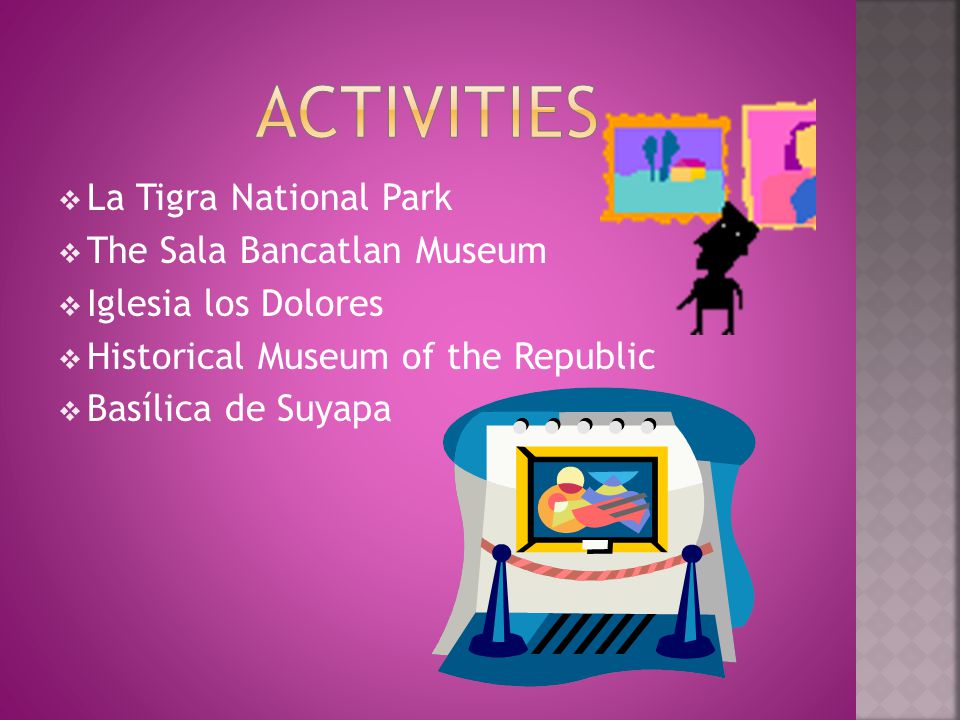 ACTIVITIES

❖ La Tigra National Park
❖ The Sala Bancatlan Museum
❖ Iglesia los Dolores
❖ Historical Museum of the Republic
❖ Basílica de Suyapa